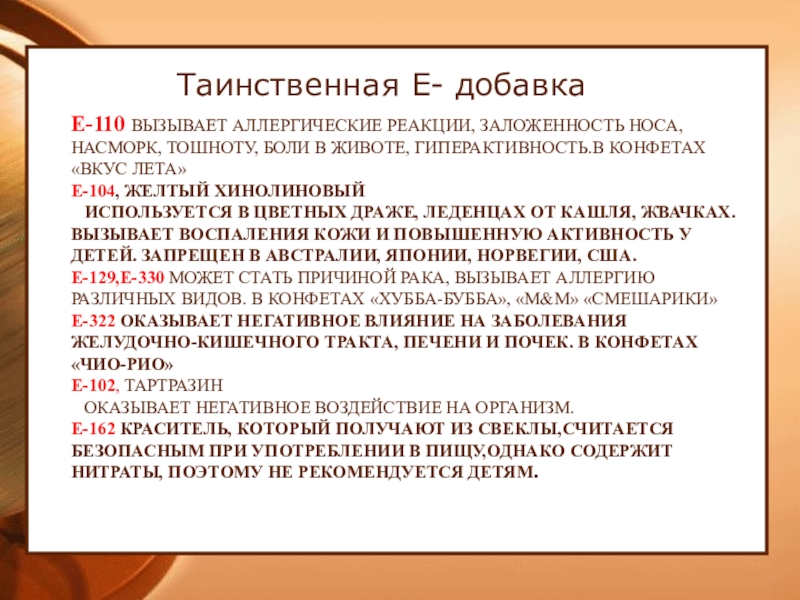 Таинственная Е- добавка

Е-110 ВЫЗЫВАЕТ АЛЛЕРГИЧЕСКИЕ РЕАКЦИИ, ЗАЛОЖЕННОСТЬ НОСА, НАСМОРК, ТОШНОТУ, БОЛИ В ЖИВОТЕ, ГИПЕРАКТИВНОСТЬ.В КОНФЕТАХ «ВКУС ЛЕТА»

Е-104, ЖЕЛТЫЙ ХИНОЛИНОВЫЙ
ИСПОЛЬЗУЕТСЯ В ЦВЕТНЫХ ДРАЖЕ, ЛЕДЕНЦАХ ОТ КАШЛЯ, ЖВАЧКАХ. ВЫЗЫВАЕТ ВОСПАЛЕНИЯ КОЖИ И ПОВЫШЕННУЮ АКТИВНОСТЬ У ДЕТЕЙ. ЗАПРЕЩЕН В АВСТРАЛИИ, ЯПОНИИ, НОРВЕГИИ, США.

Е-129,Е-330 МОЖЕТ СТАТЬ ПРИЧИНОЙ РАКА, ВЫЗЫВАЕТ АЛЛЕРГИЮ РАЗЛИЧНЫХ ВИДОВ. В КОНФЕТАХ «ХУББА-БУББА», «М&М» «СМЕШАРИКИ»

Е-322 ОКАЗЫВАЕТ НЕГАТИВНОЕ ВЛИЯНИЕ НА ЗАБОЛЕВАНИЯ ЖЕЛУДОЧНО-КИШЕЧНОГО ТРАКТА, ПЕЧЕНИ И ПОЧЕК. В КОНФЕТАХ «ЧИО-РИО»

Е-102, ТАРТРАЗИН
ОКАЗЫВАЕТ НЕГАТИВНОЕ ВОЗДЕЙСТВИЕ НА ОРГАНИЗМ.

Е-162 КРАСИТЕЛЬ, КОТОРЫЙ ПОЛУЧАЮТ ИЗ СВЕКЛЫ,СЧИТАЕТСЯ БЕЗОПАСНЫМ ПРИ УПОТРЕБЛЕНИИ В ПИЩУ,ОДНАКО СОДЕРЖИТ НИТРАТЫ, ПОЭТОМУ НЕ РЕКОМЕНДУЕТСЯ ДЕТЯМ.